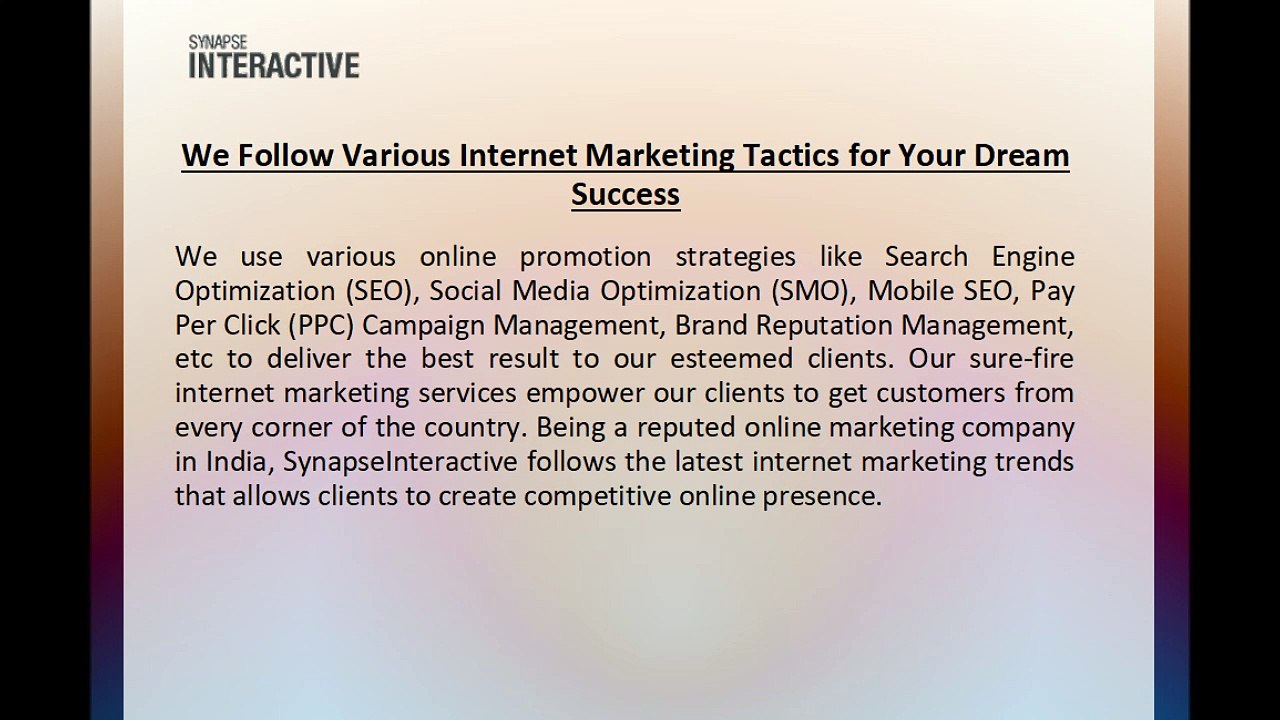 SYNAPSE
INTERACTIVE

We Follow Various Internet Marketing Tactics for Your Dream Success

We use various online promotion strategies like Search Engine Optimization (SEO), Social Media Optimization (SMO), Mobile SEO, Pay Per Click (PPC) Campaign Management, Brand Reputation Management, etc to deliver the best result to our esteemed clients. Our sure-fire internet marketing services empower our clients to get customers from every corner of the country. Being a reputed online marketing company in India, SynapseInteractive follows the latest internet marketing trends that allows clients to create competitive online presence.